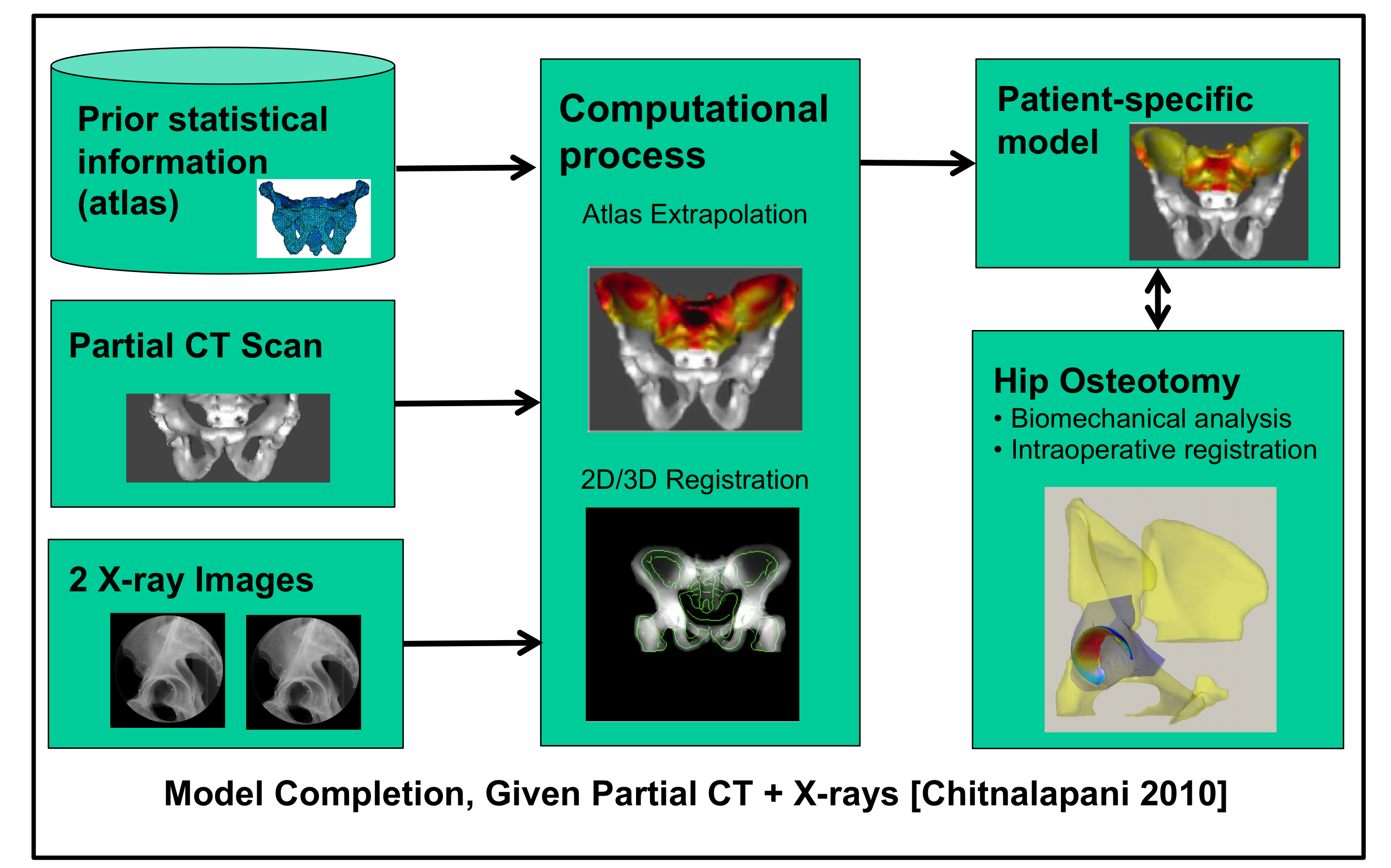 Prior statistical information (atlas)

Partial CT Scan

2 X-ray Images

Computational process

Atlas Extrapolation

2D/3D Registration

Patient-specific model

Hip Osteotomy
• Biomechanical analysis
• Intraoperative registration

Model Completion, Given Partial CT + X-rays [Chitnalapani 2010]